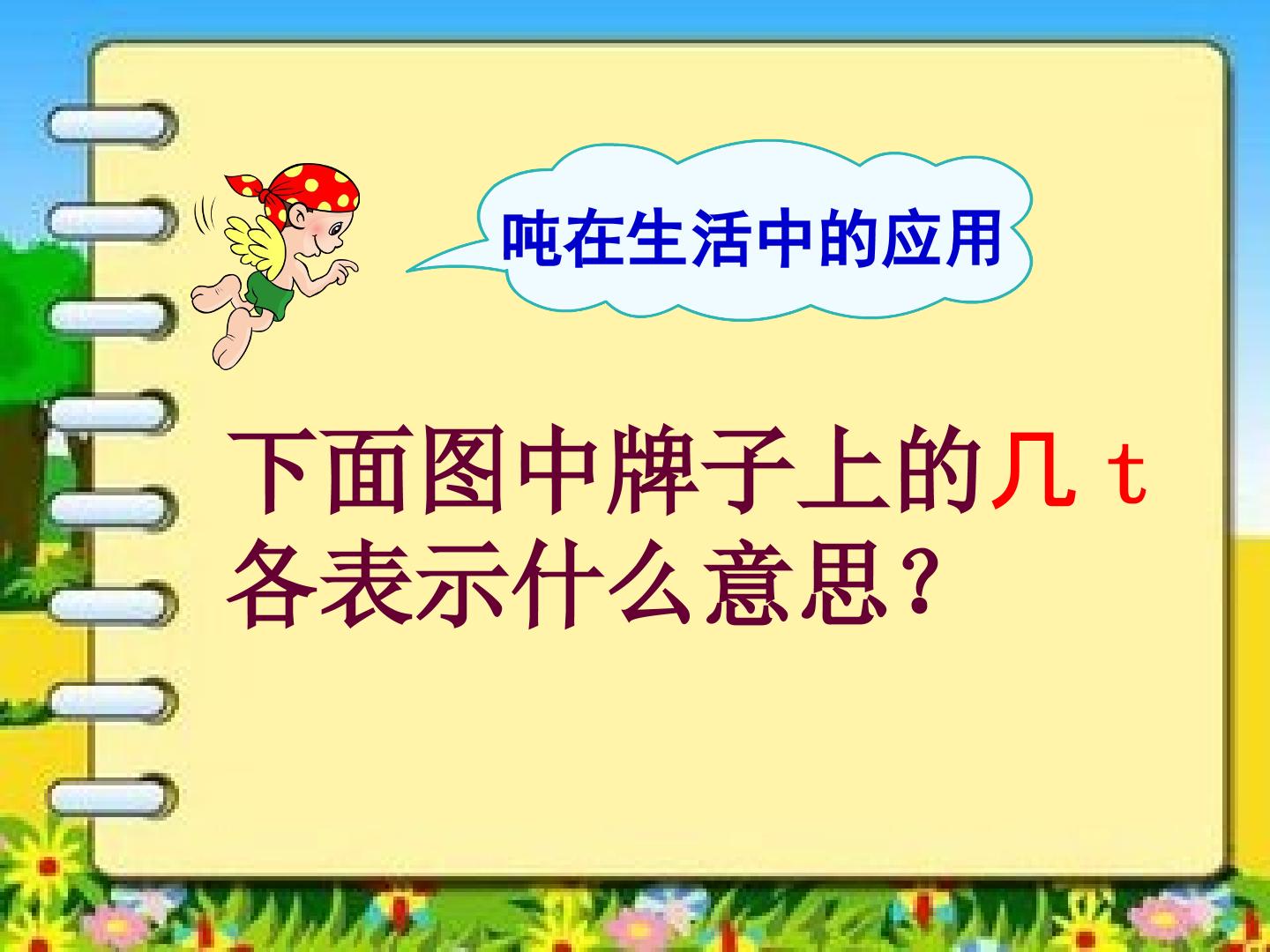 吨在生活中的应用

下面图中牌子上的几t各表示什么意思？